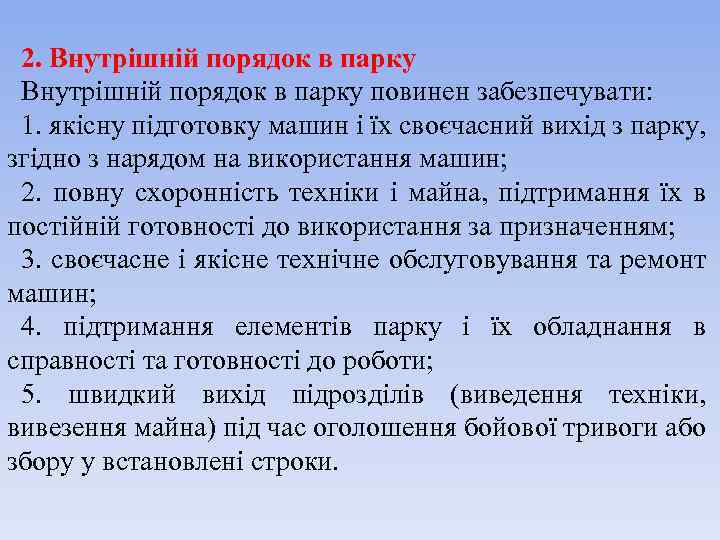 2. Внутрішній порядок в парку

Внутрішній порядок в парку повинен забезпечувати:

1. якісну підготовку машин і їх своєчасний вихід з парку, згідно з нарядом на використання машин;

2. повну схоронність техніки і майна, підтримання їх в постійній готовності до використання за призначенням;

3. своєчасне і якісне технічне обслуговування та ремонт машин;

4. підтримання елементів парку і їх обладнання в справності та готовності до роботи;

5. швидкий вихід підрозділів (виведення техніки, вивезення майна) під час оголошення бойової тривоги або збору у встановлені строки.